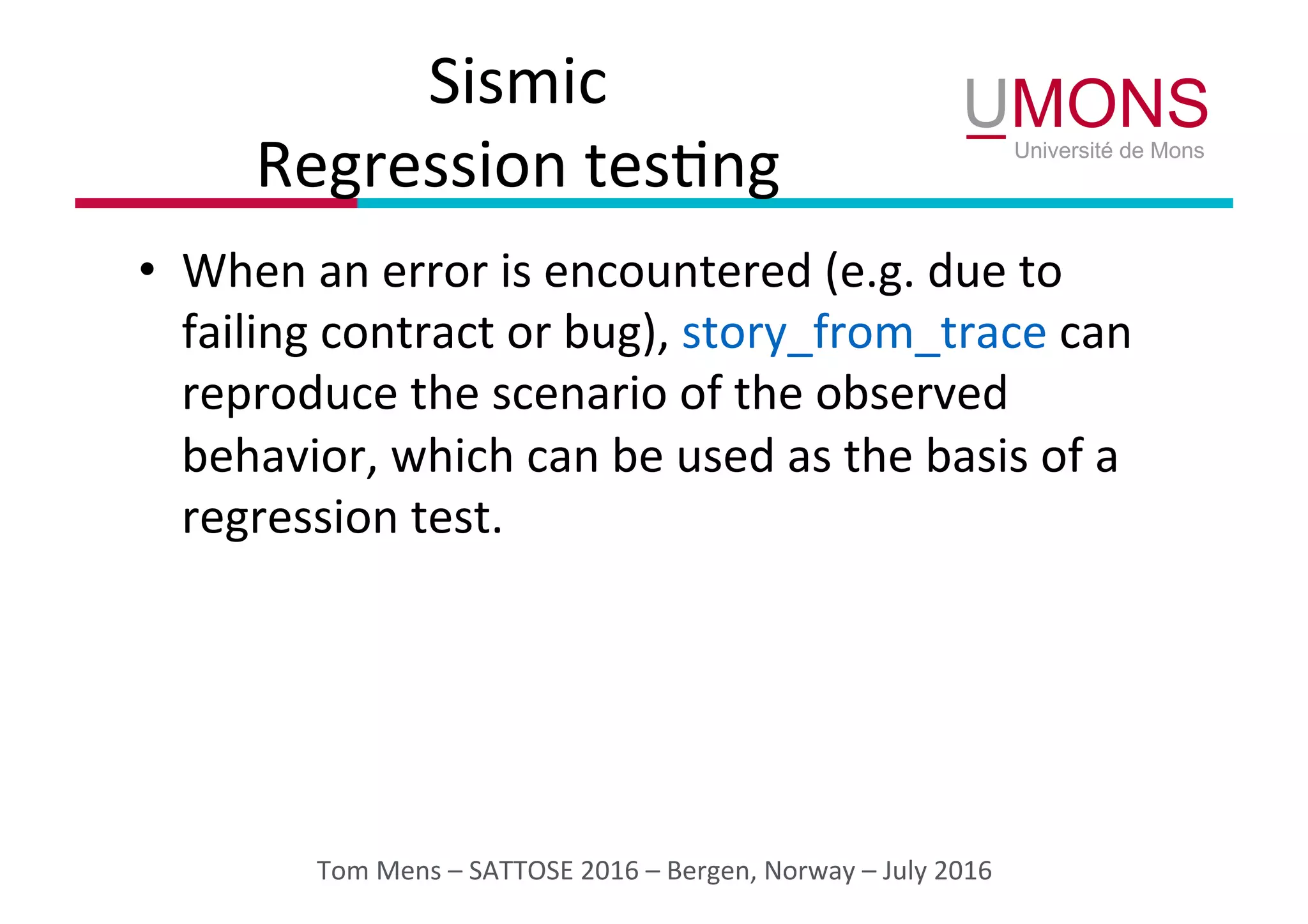 Sismic
Regression testing

UMONS
Université de Mons

• When an error is encountered (e.g. due to failing contract or bug), story_from_trace can reproduce the scenario of the observed behavior, which can be used as the basis of a regression test.

Tom Mens – SATTOSE 2016 – Bergen, Norway – July 2016